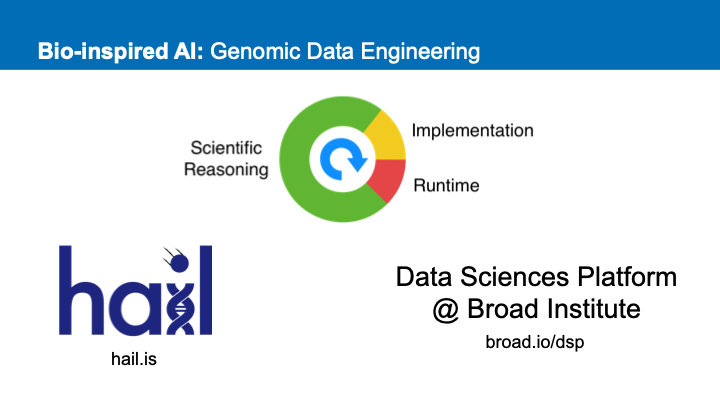 Bio-inspired AI: Genomic Data Engineering

Scientific Reasoning

Implementation

Runtime

hail

hail.is

Data Sciences Platform
@ Broad Institute

broad.io/dsp